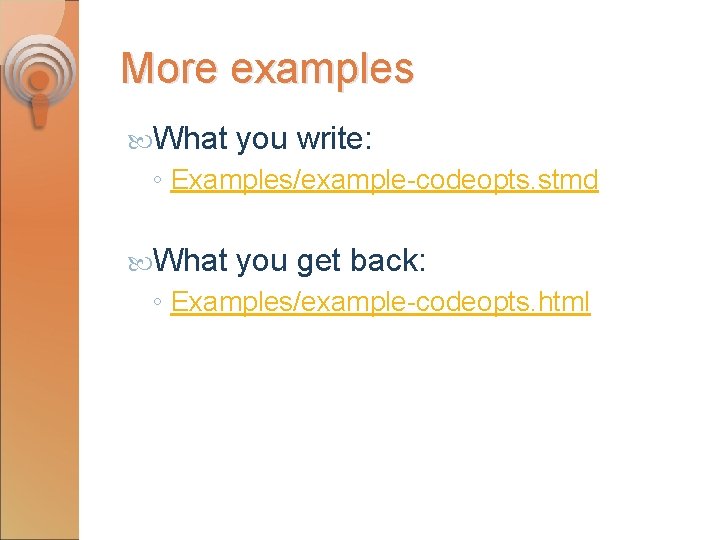 More examples

What you write:

◦ Examples/example-codeopts.stmd

What you get back:

◦ Examples/example-codeopts.html